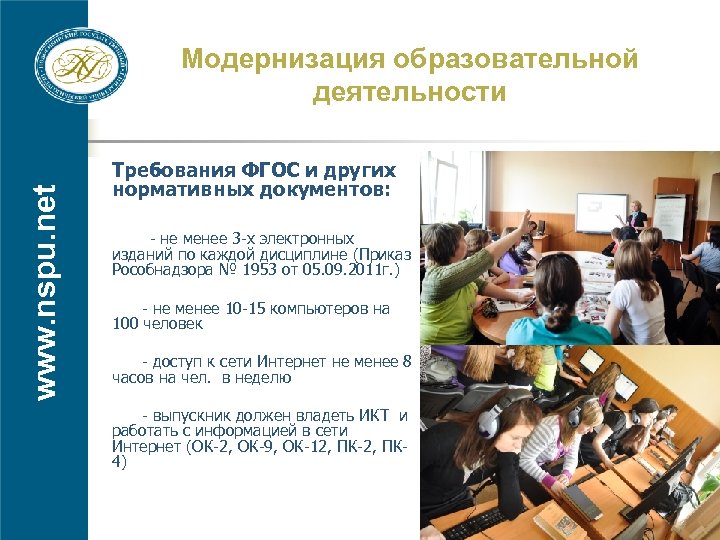 www.nspu.net

Модернизация образовательной деятельности

Требования ФГОС и других нормативных документов:

- не менее 3-х электронных изданий по каждой дисциплине (Приказ Рособнадзора № 1953 от 05.09.2011г.)

- не менее 10-15 компьютеров на 100 человек

- доступ к сети Интернет не менее 8 часов на чел. в неделю

- выпускник должен владеть ИКТ и работать с информацией в сети Интернет (ОК-2, ОК-9, ОК-12, ПК-2, ПК-4)